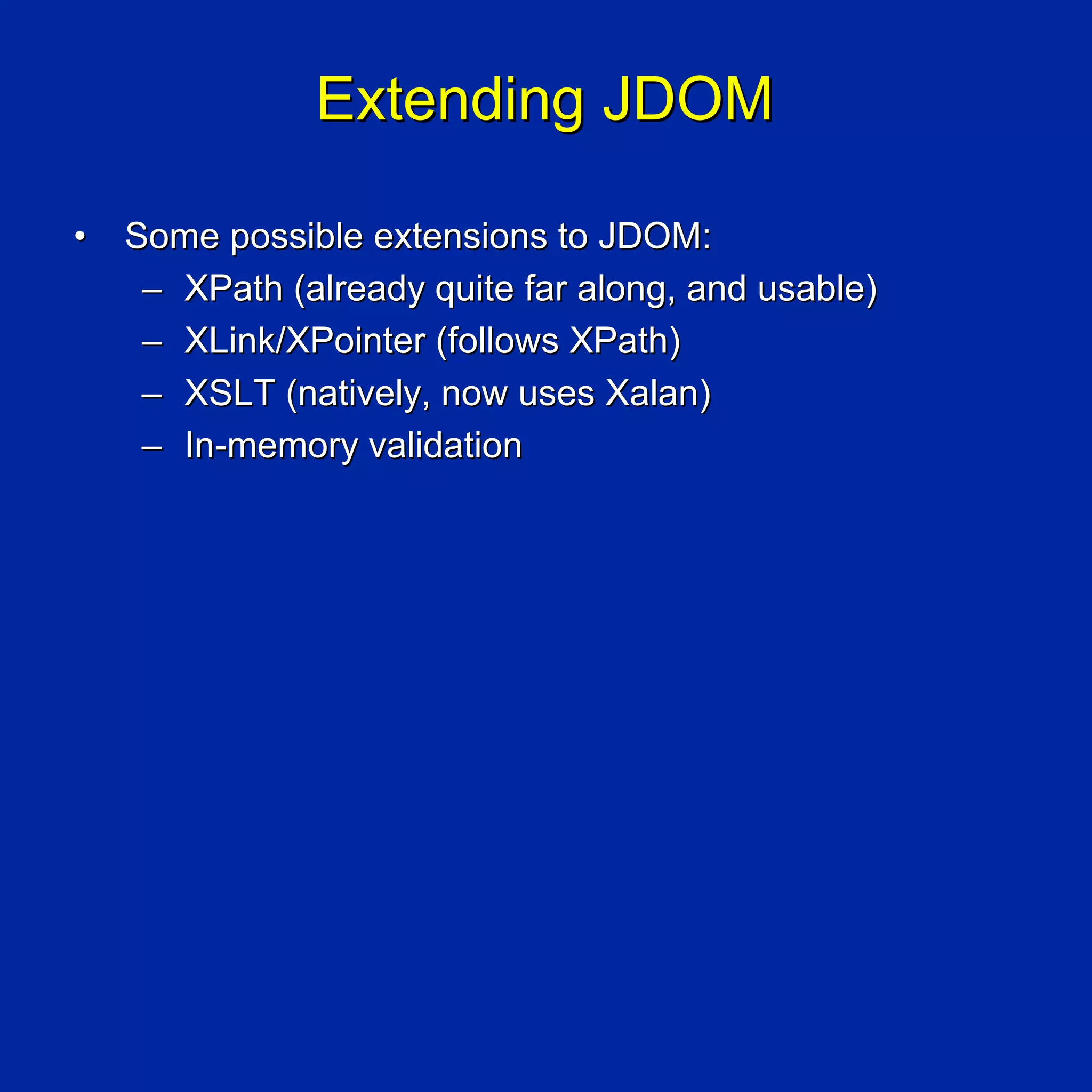 Extending JDOM

• Some possible extensions to JDOM:
– XPath (already quite far along, and usable)
– XLink/XPointer (follows XPath)
– XSLT (natively, now uses Xalan)
– In-memory validation